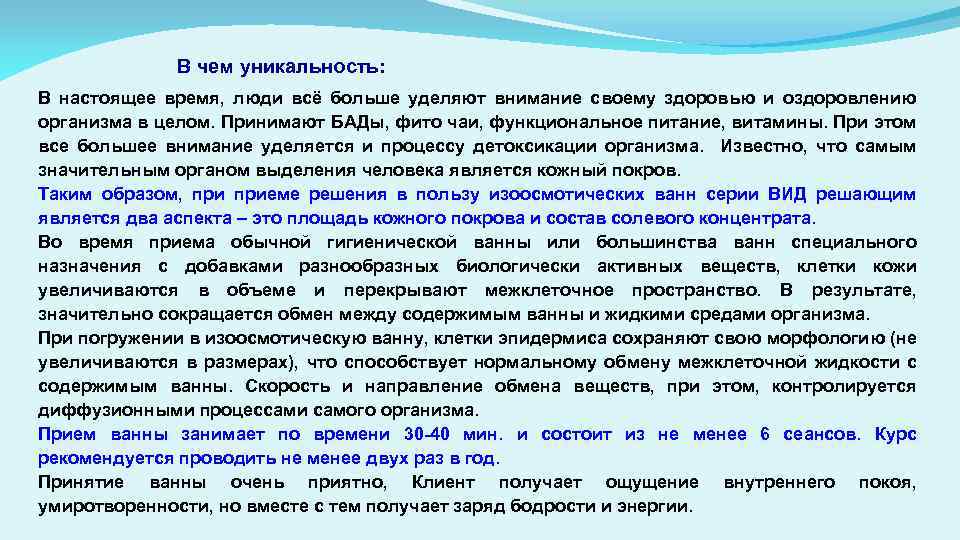 В чем уникальность:

В настоящее время, люди всё больше уделяют внимание своему здоровью и оздоровлению организма в целом. Принимают БАДы, фито чаи, функциональное питание, витамины. При этом все большее внимание уделяется и процессу детоксикации организма. Известно, что самым значительным органом выделения человека является кожный покров.

Таким образом, при приеме решения в пользу изоосмотических ванн серии ВИД решающим является два аспекта – это площадь кожного покрова и состав солевого концентрата.

Во время приема обычной гигиенической ванны или большинства ванн специального назначения с добавками разнообразных биологически активных веществ, клетки кожи увеличиваются в объеме и перекрывают межклеточное пространство. В результате, значительно сокращается обмен между содержимым ванны и жидкими средами организма.

При погружении в изоосмотическую ванну, клетки эпидермиса сохраняют свою морфологию (не увеличиваются в размерах), что способствует нормальному обмену межклеточной жидкости с содержимым ванны. Скорость и направление обмена веществ, при этом, контролируется диффузионными процессами самого организма.

Прием ванны занимает по времени 30-40 мин. и состоит из не менее 6 сеансов. Курс рекомендуется проводить не менее двух раз в год.

Принятие ванны очень приятно, Клиент получает ощущение внутреннего покоя, умиротворенности, но вместе с тем получает заряд бодрости и энергии.